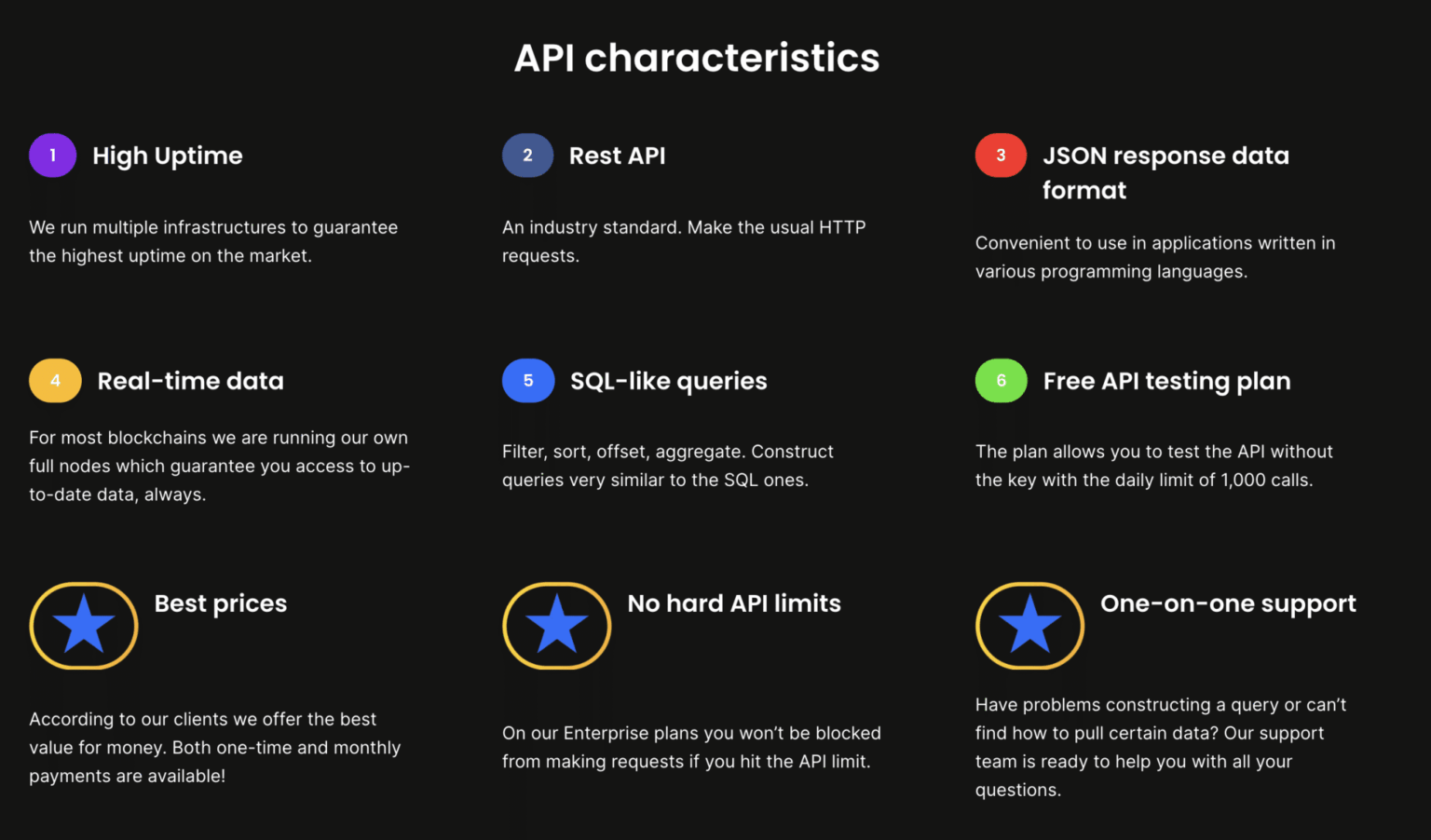 API characteristics

1 High Uptime

We run multiple infrastructures to guarantee the highest uptime on the market.

2 Rest API

An industry standard. Make the usual HTTP requests.

3 JSON response data format

Convenient to use in applications written in various programming languages.

4 Real-time data

For most blockchains we are running our own full nodes which guarantee you access to up-to-date data, always.

5 SQL-like queries

Filter, sort, offset, aggregate. Construct queries very similar to the SQL ones.

6 Free API testing plan

The plan allows you to test the API without the key with the daily limit of 1,000 calls.

Best prices

According to our clients we offer the best value for money. Both one-time and monthly payments are available!

No hard API limits

On our Enterprise plans you won't be blocked from making requests if you hit the API limit.

One-on-one support

Have problems constructing a query or can't find how to pull certain data? Our support team is ready to help you with all your questions.